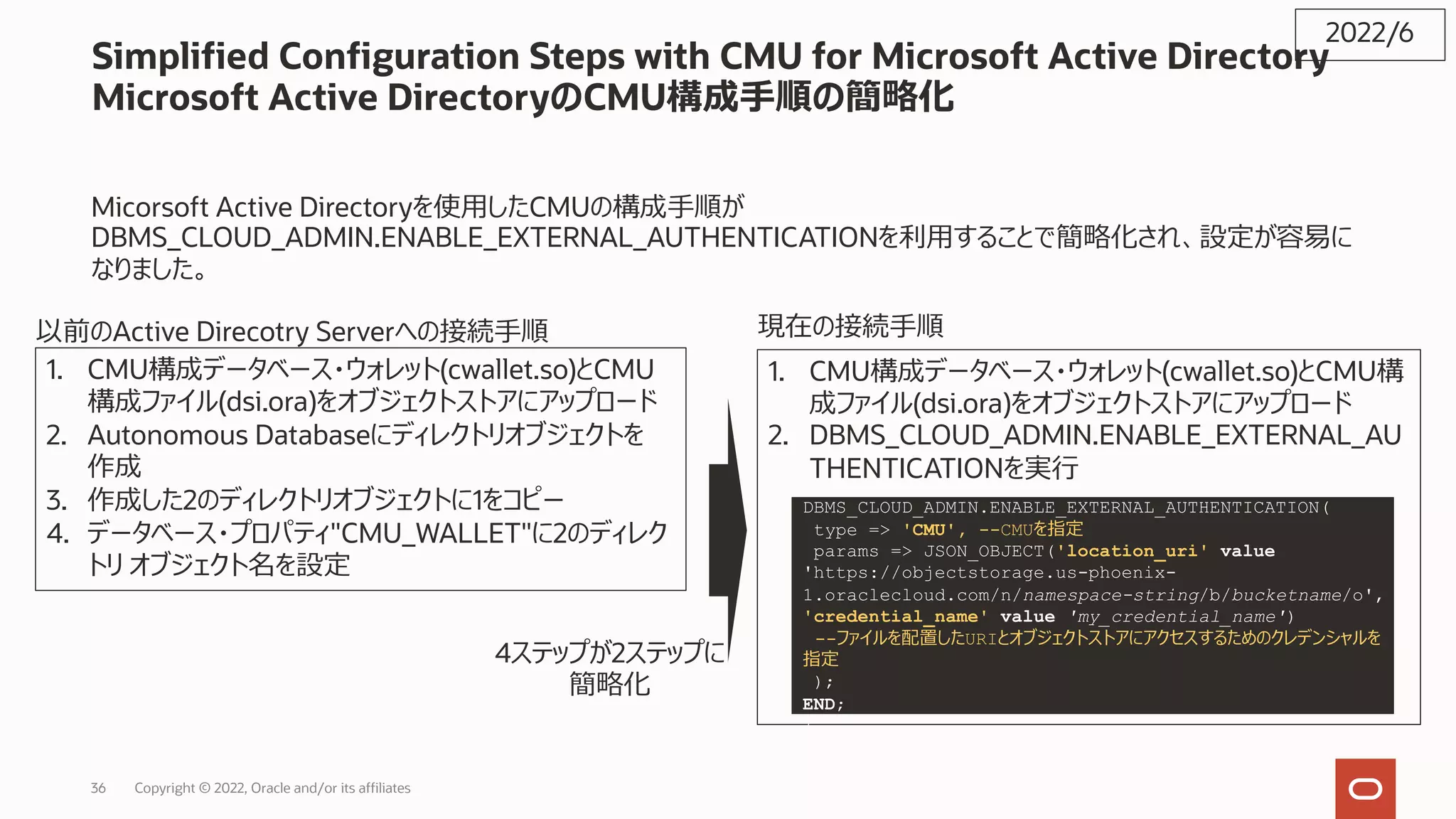 2022/6

Simplified Configuration Steps with CMU for Microsoft Active Directory
Microsoft Active DirectoryのCMU構成手順の簡略化

Micorsoft Active Directoryを使用したCMUの構成手順がDBMS_CLOUD_ADMIN.ENABLE_EXTERNAL_AUTHENTICATIONを利用することで簡略化され、設定が容易になりました。

以前のActive Direcotry Serverへの接続手順

1. CMU構成データベース・ウォレット(cwallet.so)とCMU構成ファイル(dsi.ora)をオブジェクトストアにアップロード
2. Autonomous Databaseにディレクトリオブジェクトを作成
3. 作成した2のディレクトリオブジェクトに1をコピー
4. データベース・プロパティ"CMU_WALLET"に2のディレクトリ オブジェクト名を設定

4ステップが2ステップに簡略化

現在の接続手順

1. CMU構成データベース・ウォレット(cwallet.so)とCMU構成ファイル(dsi.ora)をオブジェクトストアにアップロード
2. DBMS_CLOUD_ADMIN.ENABLE_EXTERNAL_AUTHENTICATIONを実行

DBMS_CLOUD_ADMIN.ENABLE_EXTERNAL_AUTHENTICATION(
type => 'CMU', --CMUを指定
params => JSON_OBJECT('location_uri' value 'https://objectstorage.us-phoenix-1.oraclecloud.com/n/namespace-string/b/bucketname/o', 'credential_name' value 'my_credential_name')
--ファイルを配置したURIとオブジェクトストアにアクセスするためのクレデンシャルを指定
);
END;

36 Copyright © 2022, Oracle and/or its affiliates